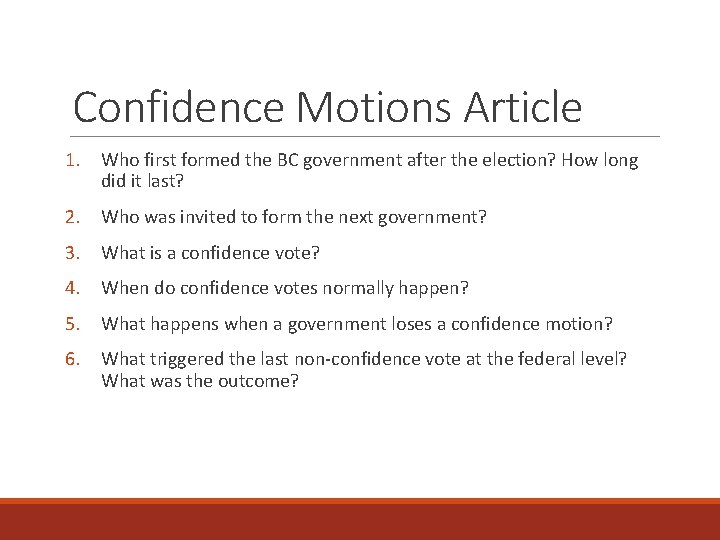 Confidence Motions Article

1. Who first formed the BC government after the election? How long did it last?
2. Who was invited to form the next government?
3. What is a confidence vote?
4. When do confidence votes normally happen?
5. What happens when a government loses a confidence motion?
6. What triggered the last non-confidence vote at the federal level? What was the outcome?